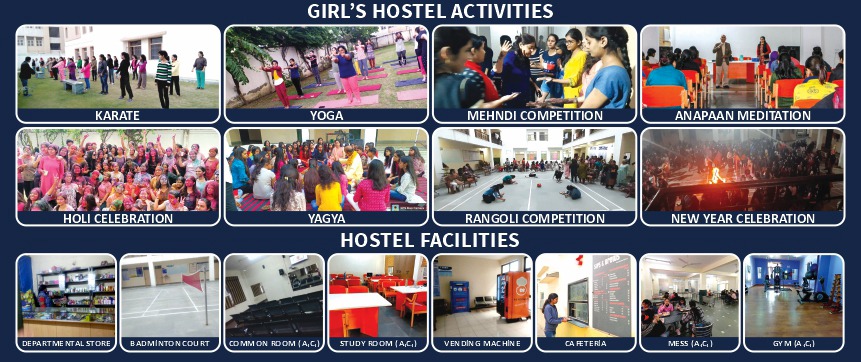 GIRL'S HOSTEL ACTIVITIES

KARATE

YOGA

MEHNDI COMPETITION

ANAPAAN MEDITATION

HOLI CELEBRATION

YAGYA

RANGOLI COMPETITION

NEW YEAR CELEBRATION

HOSTEL FACILITIES

DEPARTMENTAL STORE

BADMINTON COURT

COMMON ROOM (A.C.)

STUDY ROOM (A.C.)

VENDING MACHINE

CAFETERIA

MESS (A.C.)

GYM (A.C.)